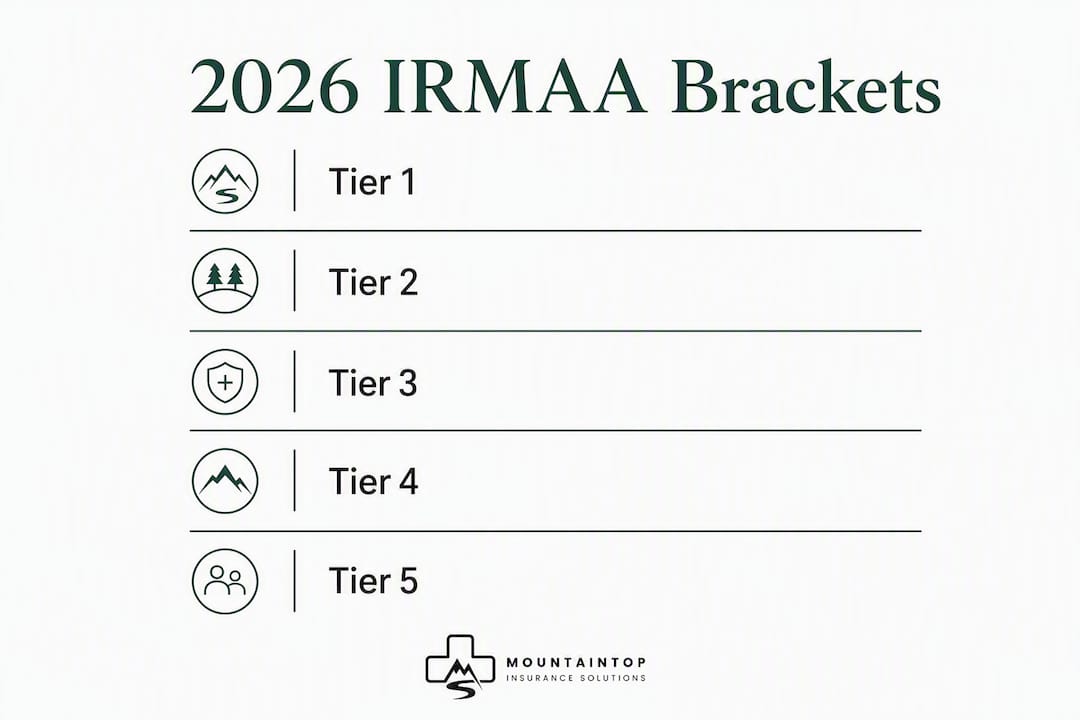 2026 IRMAA Brackets

Tier 1

Tier 2

Tier 3

Tier 4

Tier 5

MOUNTAINTOP
INSURANCE SOLUTIONS